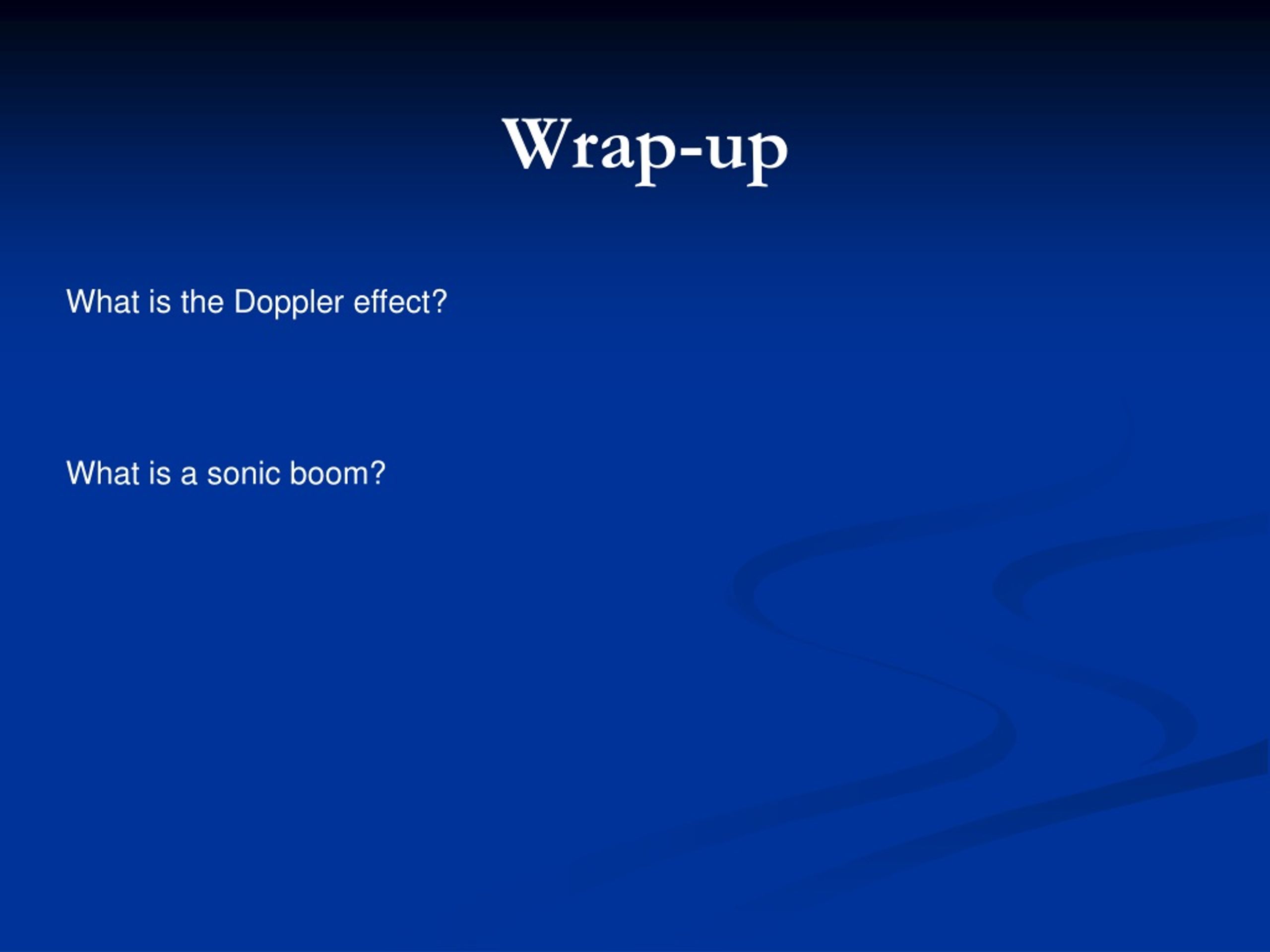 Wrap-up

What is the Doppler effect?

What is a sonic boom?